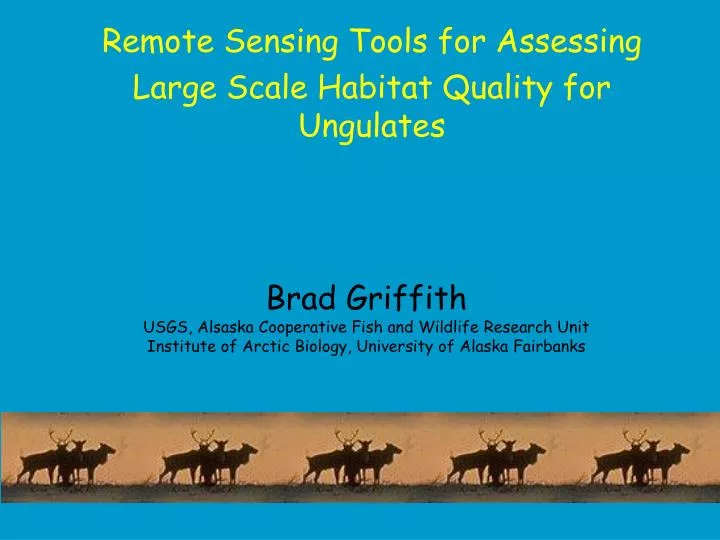 Remote Sensing Tools for Assessing Large Scale Habitat Quality for Ungulates

Brad Griffith
USGS, Alsaska Cooperative Fish and Wildlife Research Unit
Institute of Arctic Biology, University of Alaska Fairbanks